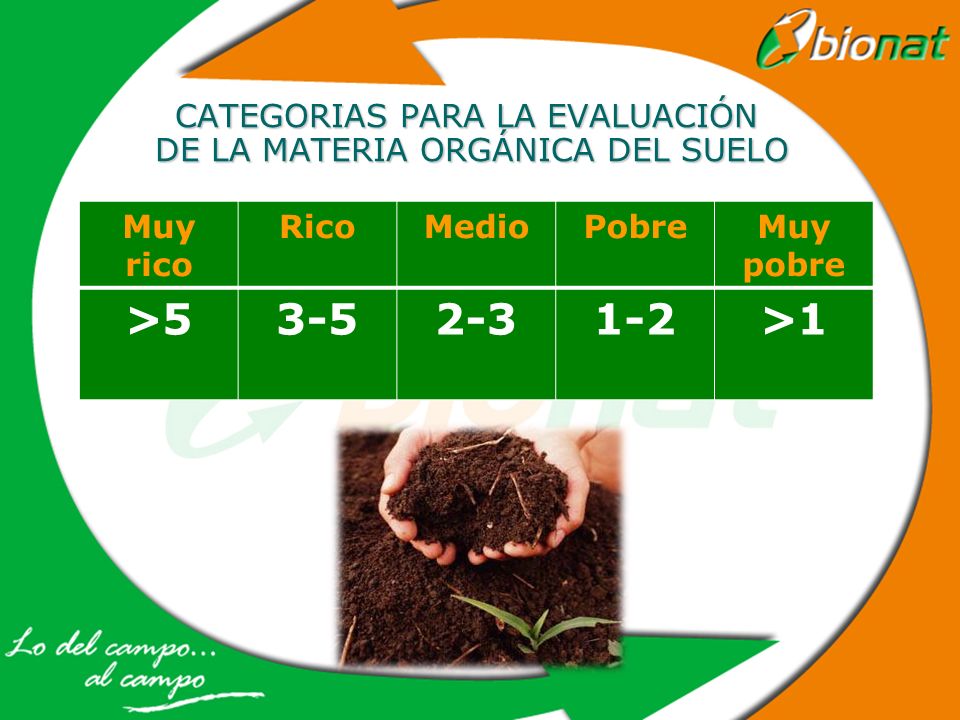 bionat

CATEGORIAS PARA LA EVALUACIÓN DE LA MATERIA ORGÁNICA DEL SUELO

| Muy rico | Rico | Medio | Pobre | Muy pobre |
|---|---|---|---|---|
| >5 | 3-5 | 2-3 | 1-2 | >1 |

bionat

Lo del campo... al campo